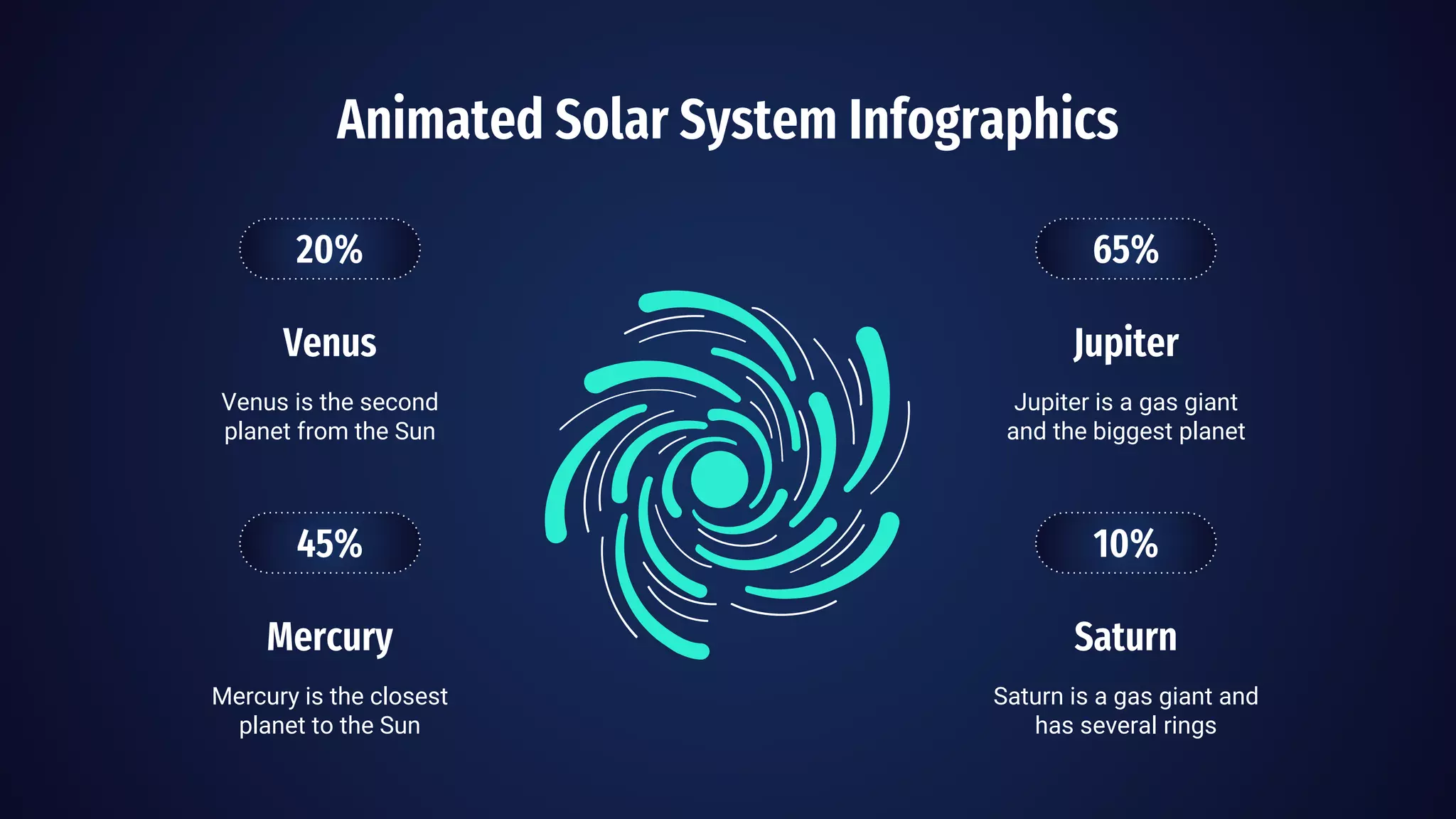 Animated Solar System Infographics

20%

Venus

Venus is the second planet from the Sun

45%

Mercury

Mercury is the closest planet to the Sun

65%

Jupiter

Jupiter is a gas giant and the biggest planet

10%

Saturn

Saturn is a gas giant and has several rings